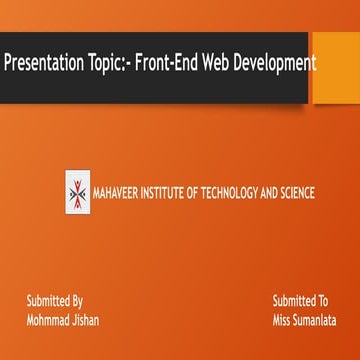 Presentation Topic:- Front-End Web Development

MAHAVEER INSTITUTE OF TECHNOLOGY AND SCIENCE

Submitted By
Mohmmad Jishan

Submitted To
Miss Sumanlata